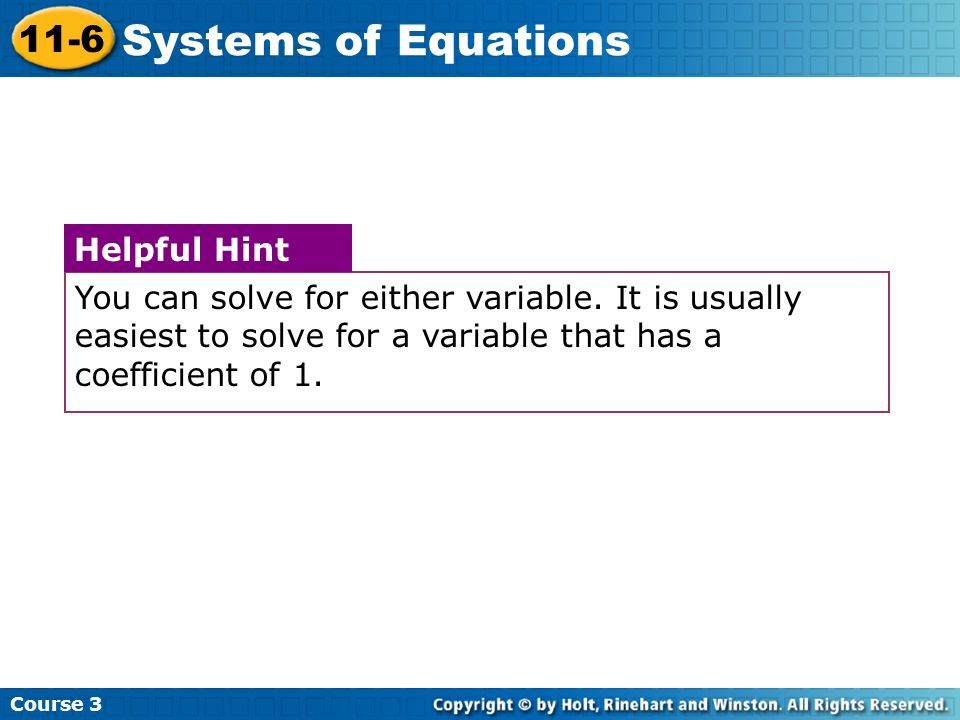 11-6 Systems of Equations

Helpful Hint

You can solve for either variable. It is usually easiest to solve for a variable that has a coefficient of 1.

Course 3

Copyright © by Holt, Rinehart and Winston. All Rights Reserved.